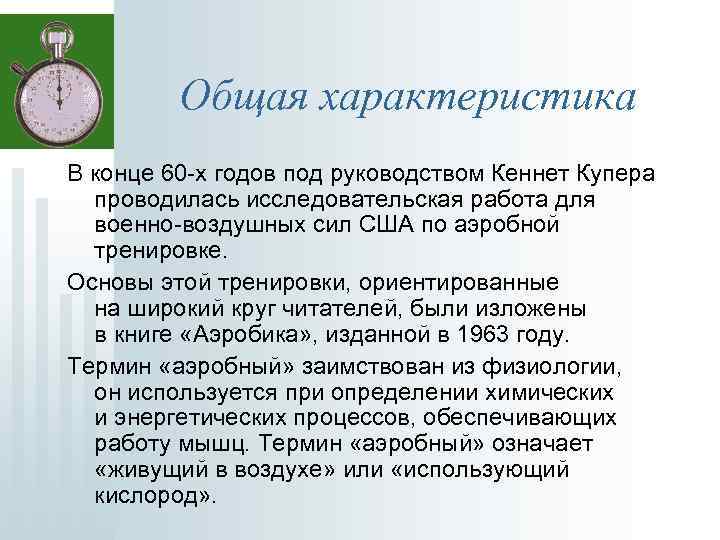 Общая характеристика

В конце 60-х годов под руководством Кеннет Купера проводилась исследовательская работа для военно-воздушных сил США по аэробной тренировке.

Основы этой тренировки, ориентированные на широкий круг читателей, были изложены в книге «Аэробика», изданной в 1963 году.

Термин «аэробный» заимствован из физиологии, он используется при определении химических и энергетических процессов, обеспечивающих работу мышц. Термин «аэробный» означает «живущий в воздухе» или «использующий кислород».